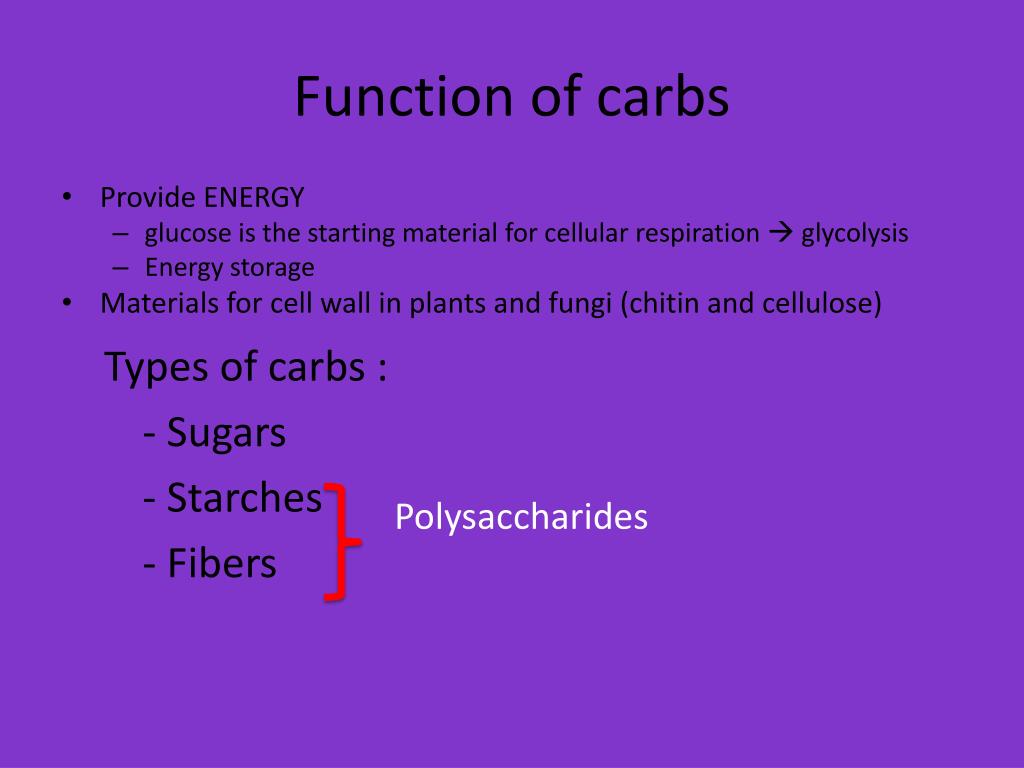 Function of carbs

• Provide ENERGY
  – glucose is the starting material for cellular respiration → glycolysis
  – Energy storage
• Materials for cell wall in plants and fungi (chitin and cellulose)

Types of carbs :
- Sugars
- Starches
- Fibers

Polysaccharides